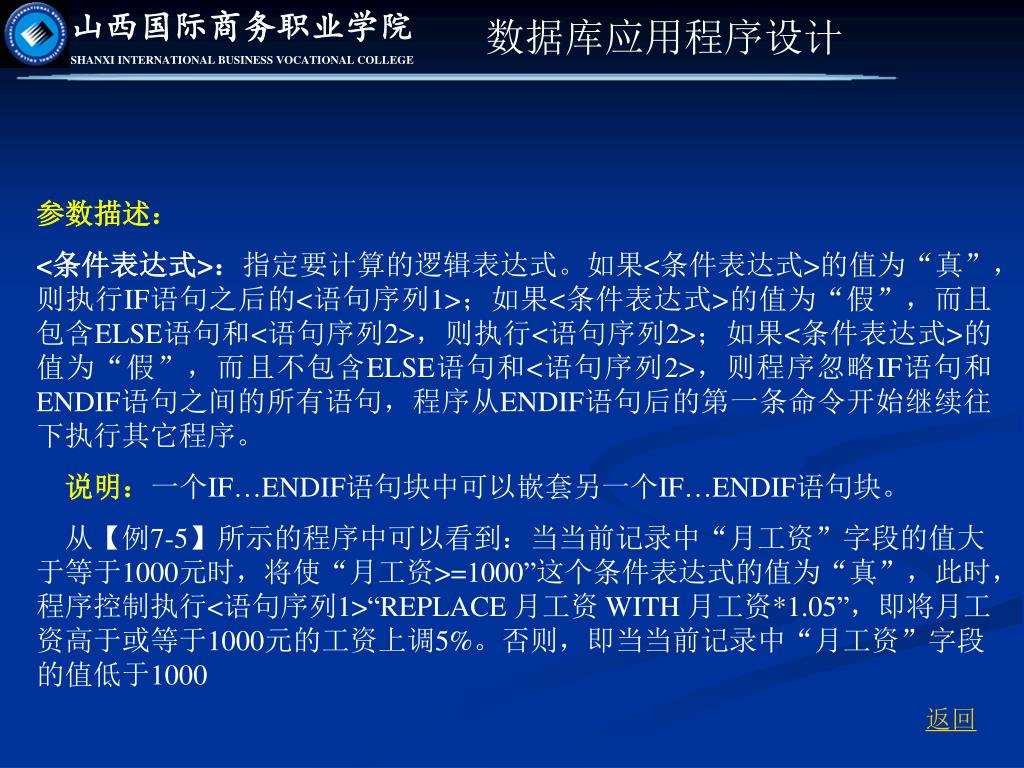 山西国际商务职业学院
SHANXI INTERNATIONAL BUSINESS VOCATIONAL COLLEGE

数据库应用程序设计

参数描述：

<条件表达式>：指定要计算的逻辑表达式。如果<条件表达式>的值为“真”，则执行IF语句之后的<语句序列1>；如果<条件表达式>的值为“假”，而且包含ELSE语句和<语句序列2>，则执行<语句序列2>；如果<条件表达式>的值为“假”，而且不包含ELSE语句和<语句序列2>，则程序忽略IF语句和ENDIF语句之间的所有语句，程序从ENDIF语句后的第一条命令开始继续往下执行其它程序。

说明：一个IF…ENDIF语句块中可以嵌套另一个IF…ENDIF语句块。

从【例7-5】所示的程序中可以看到：当当前记录中“月工资”字段的值大于等于1000元时，将使“月工资>=1000”这个条件表达式的值为“真”，此时，程序控制执行<语句序列1>“REPLACE 月工资 WITH 月工资*1.05”，即将月工资高于或等于1000元的工资上调5%。否则，即当当前记录中“月工资”字段的值低于1000

返回